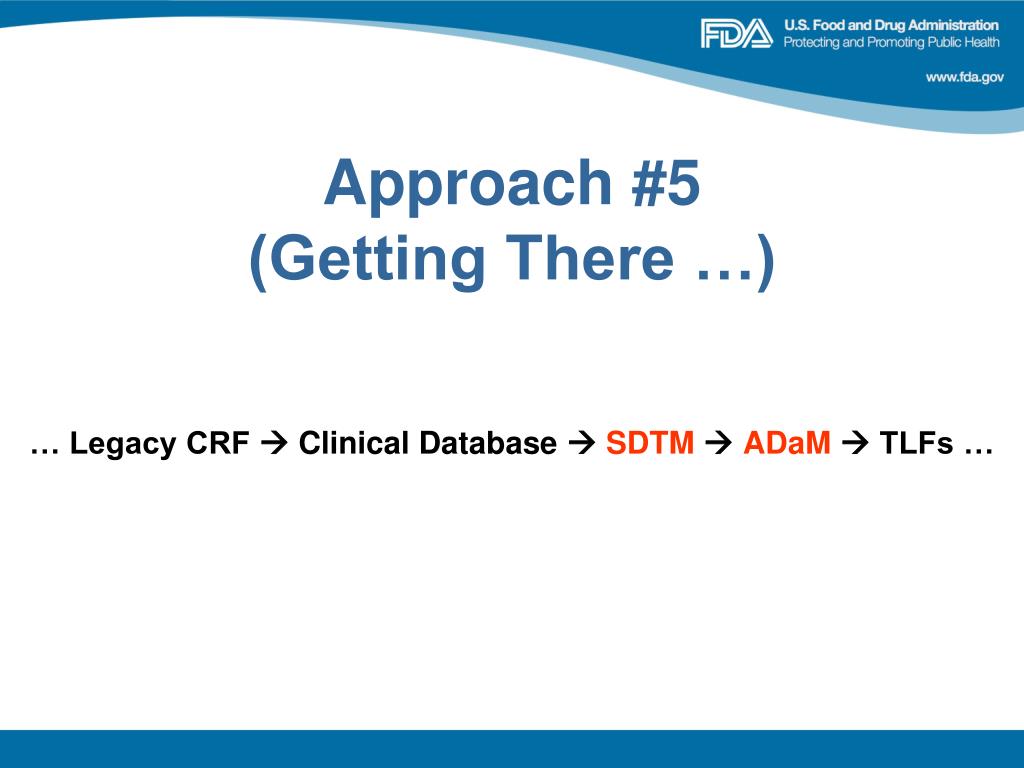 FDA U.S. Food and Drug Administration
Protecting and Promoting Public Health

www.fda.gov

Approach #5
(Getting There …)

… Legacy CRF → Clinical Database → SDTM → ADaM → TLFs …